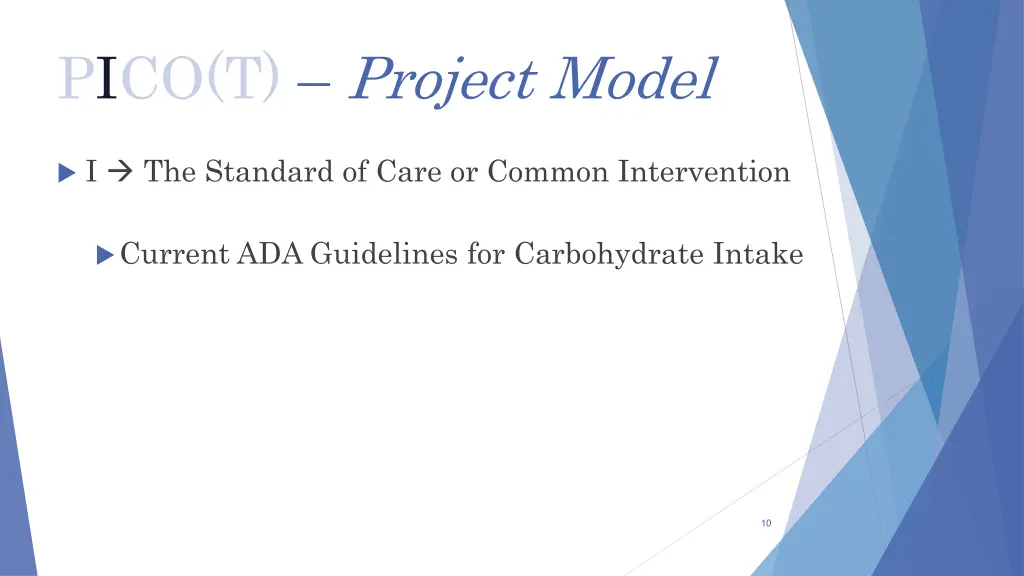 PICO(T) – Project Model

I → The Standard of Care or Common Intervention

Current ADA Guidelines for Carbohydrate Intake

10